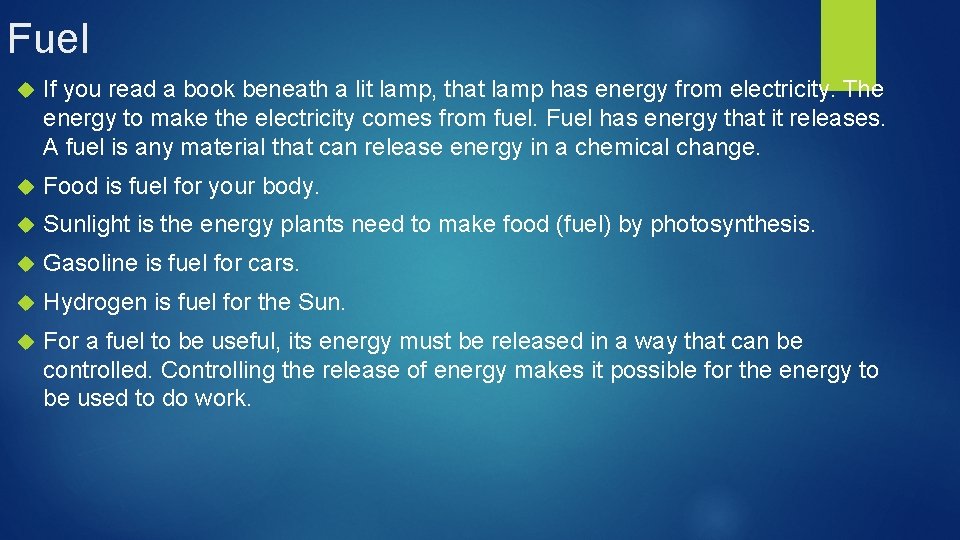 Fuel

If you read a book beneath a lit lamp, that lamp has energy from electricity. The energy to make the electricity comes from fuel. Fuel has energy that it releases. A fuel is any material that can release energy in a chemical change.

Food is fuel for your body.

Sunlight is the energy plants need to make food (fuel) by photosynthesis.

Gasoline is fuel for cars.

Hydrogen is fuel for the Sun.

For a fuel to be useful, its energy must be released in a way that can be controlled. Controlling the release of energy makes it possible for the energy to be used to do work.